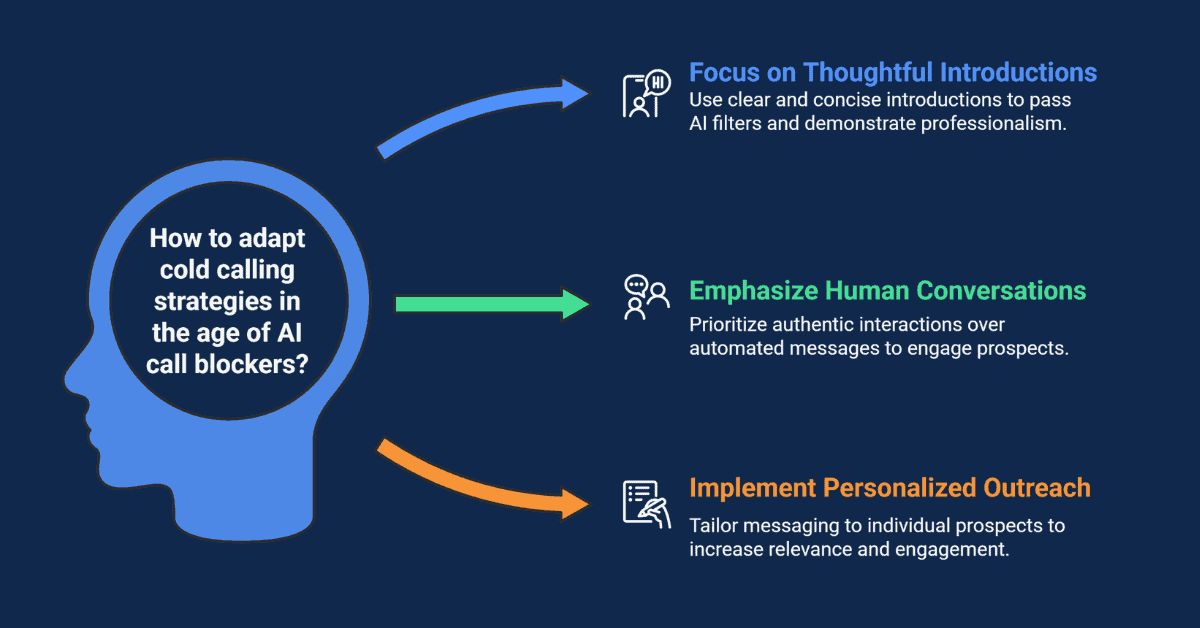 How to adapt cold calling strategies in the age of AI call blockers?

HI

Focus on Thoughtful Introductions
Use clear and concise introductions to pass AI filters and demonstrate professionalism.

Emphasize Human Conversations
Prioritize authentic interactions over automated messages to engage prospects.

Implement Personalized Outreach
Tailor messaging to individual prospects to increase relevance and engagement.